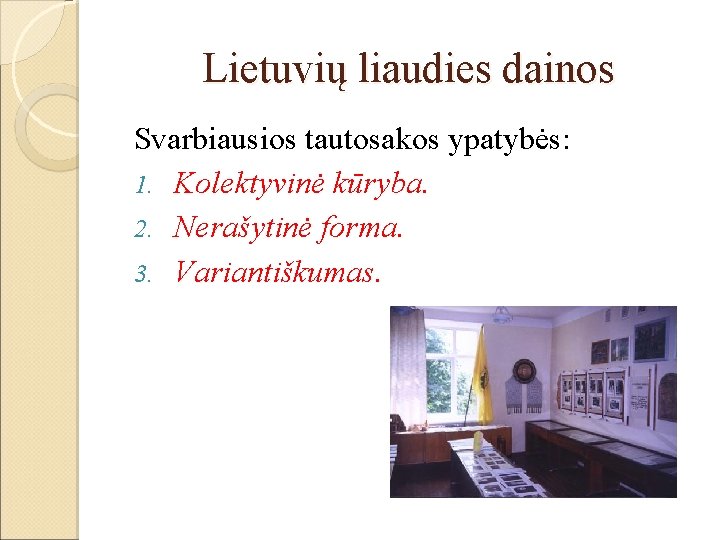 Lietuvių liaudies dainos

Svarbiausios tautosakos ypatybės:
1. Kolektyvinė kūryba.
2. Nerašytinė forma.
3. Variantiškumas.